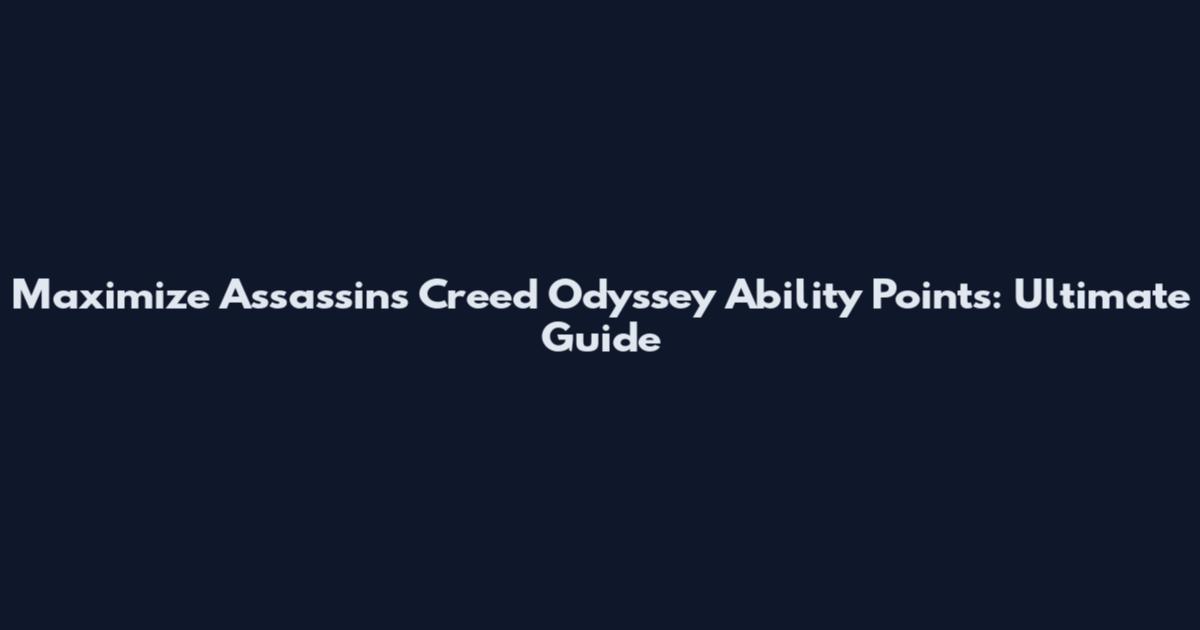 Maximize Assassins Creed Odyssey Ability Points: Ultimate Guide